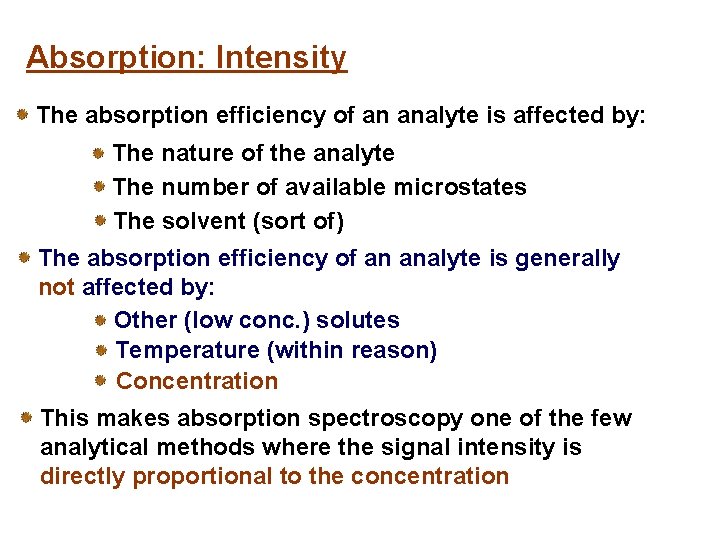 Absorption: Intensity

The absorption efficiency of an analyte is affected by:

The nature of the analyte

The number of available microstates

The solvent (sort of)

The absorption efficiency of an analyte is generally not affected by:

Other (low conc.) solutes

Temperature (within reason)

Concentration

This makes absorption spectroscopy one of the few analytical methods where the signal intensity is directly proportional to the concentration